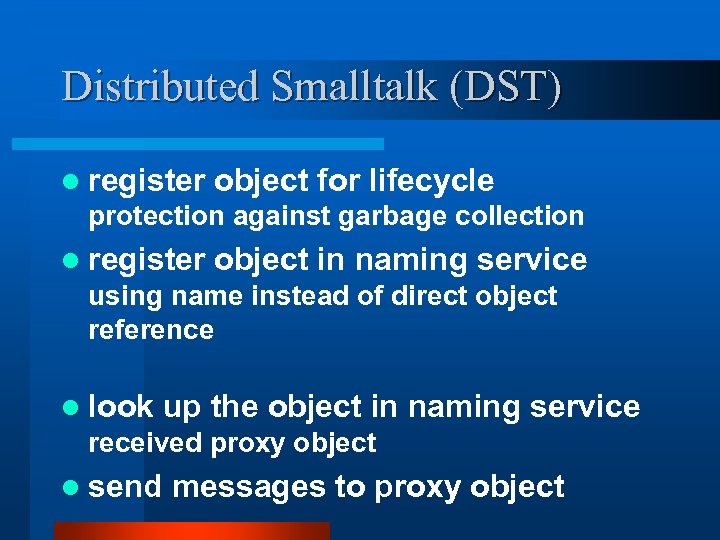 Distributed Smalltalk (DST)

- register object for lifecycle
protection against garbage collection
- register object in naming service
using name instead of direct object reference

- look up the object in naming service
received proxy object
- send messages to proxy object